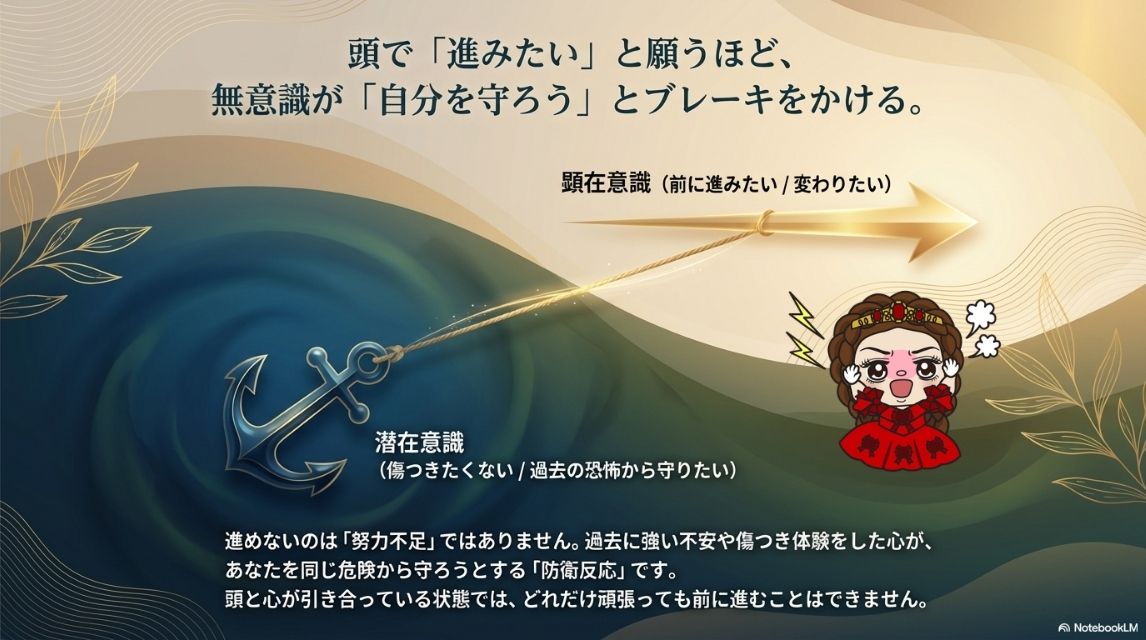 頭で「進みたい」と願うほど、
無意識が「自分を守ろう」とブレーキをかける。

顕在意識（前に進みたい / 変わりたい）

潜在意識
（傷つきたくない / 過去の恐怖から守りたい）

進めないのは「努力不足」ではありません。過去に強い不安や傷つき体験をした心が、あなたを同じ危険から守ろうとする「防衛反応」です。
頭と心が引き合っている状態では、どれだけ頑張っても前に進むことはできません。

NotebookLM